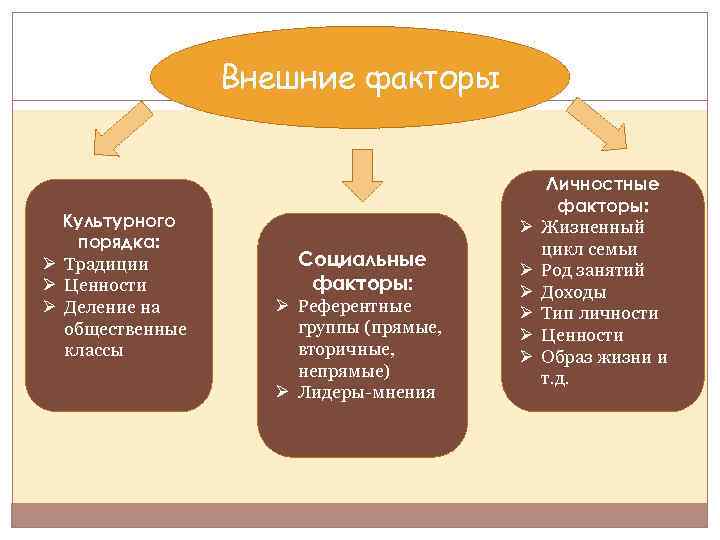 Внешние факторы

Культурного порядка:
➢ Традиции
➢ Ценности
➢ Деление на общественные классы

Социальные факторы:
➢ Референтные группы (прямые, вторичные, непрямые)
➢ Лидеры-мнения

Личностные факторы:
➢ Жизненный цикл семьи
➢ Род занятий
➢ Доходы
➢ Тип личности
➢ Ценности
➢ Образ жизни и т.д.